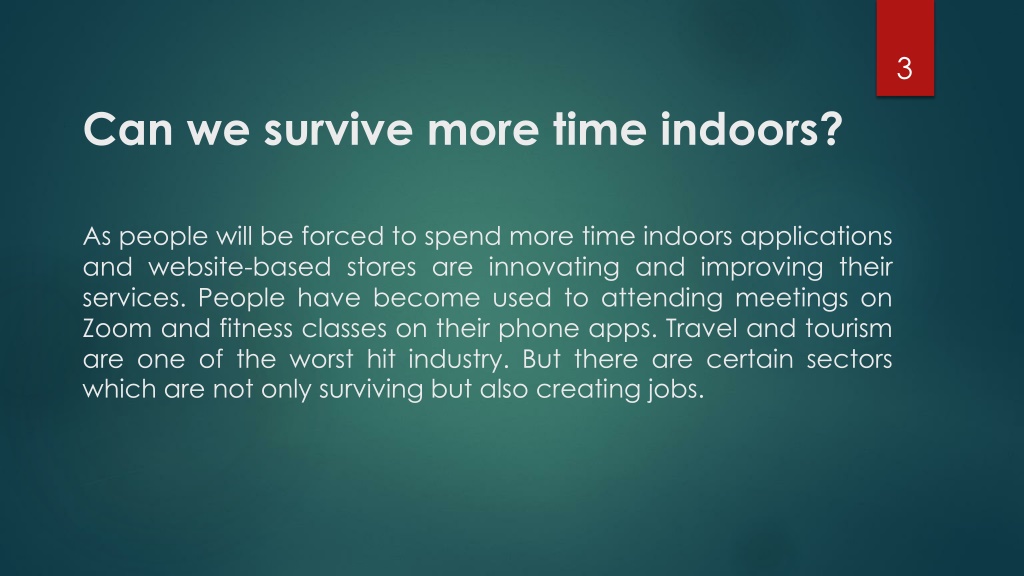 3

Can we survive more time indoors?

As people will be forced to spend more time indoors applications and website-based stores are innovating and improving their services. People have become used to attending meetings on Zoom and fitness classes on their phone apps. Travel and tourism are one of the worst hit industry. But there are certain sectors which are not only surviving but also creating jobs.